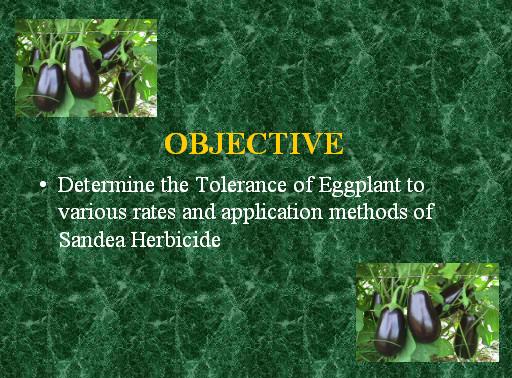 OBJECTIVE

• Determine the Tolerance of Eggplant to various rates and application methods of Sandea Herbicide